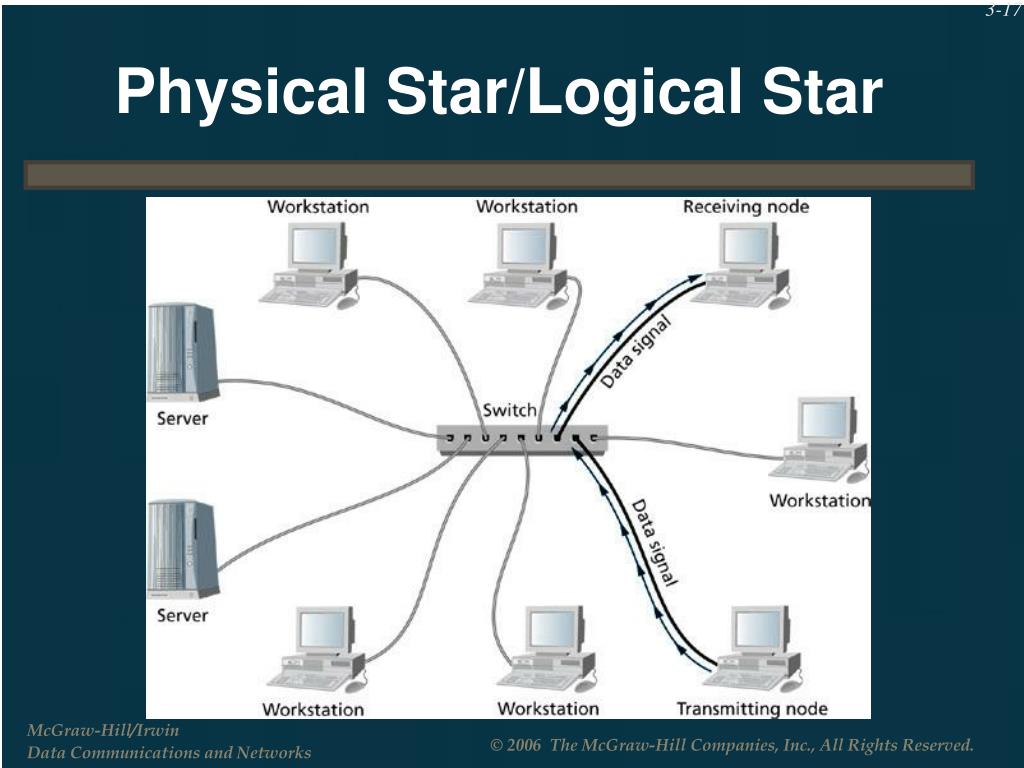 3-17

Physical Star/Logical Star

Workstation
Workstation
Receiving node
Data signal
Server
Switch
Workstation
Data signal
Server
Workstation
Workstation
Transmitting node

McGraw-Hill/Irwin
Data Communications and Networks

© 2006 The McGraw-Hill Companies, Inc., All Rights Reserved.